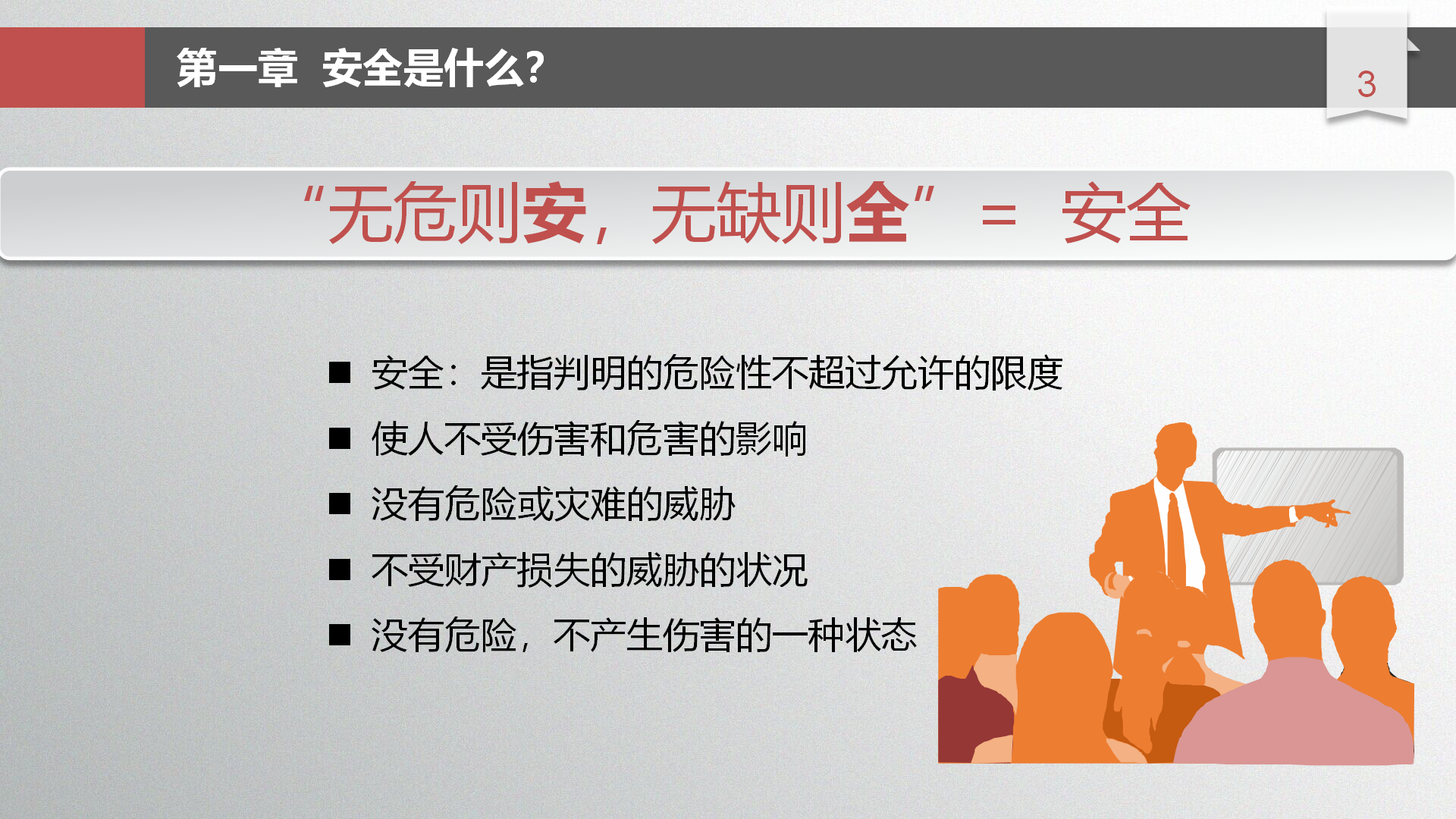 第一章 安全是什么?

3

“无危则安，无缺则全” = 安全

■ 安全：是指判明的危险性不超过允许的限度
■ 使人不受伤害和危害的影响
■ 没有危险或灾难的威胁
■ 不受财产损失的威胁的状况
■ 没有危险，不产生伤害的一种状态